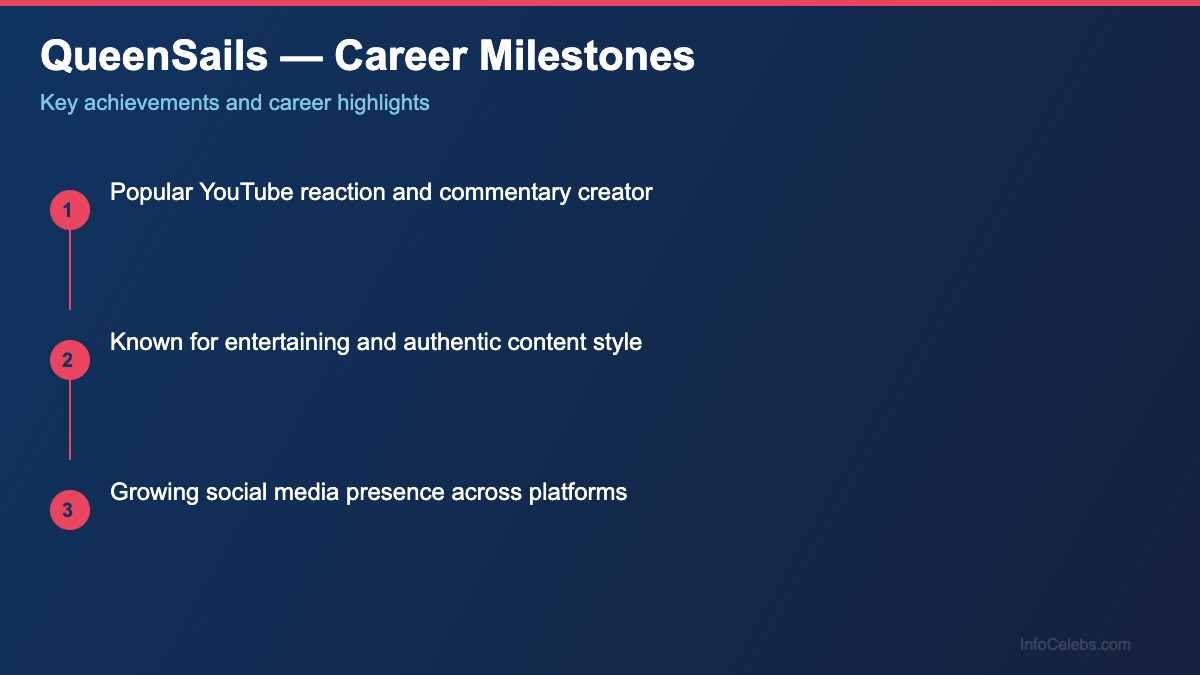 QueenSails — Career Milestones

Key achievements and career highlights

1
Popular YouTube reaction and commentary creator

2
Known for entertaining and authentic content style

3
Growing social media presence across platforms

InfoCelebs.com